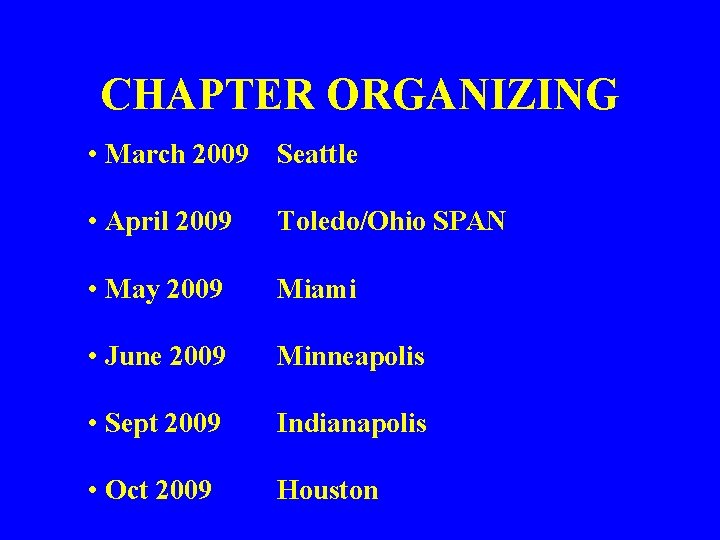 CHAPTER ORGANIZING

• March 2009 Seattle

• April 2009 Toledo/Ohio SPAN

• May 2009 Miami

• June 2009 Minneapolis

• Sept 2009 Indianapolis

• Oct 2009 Houston